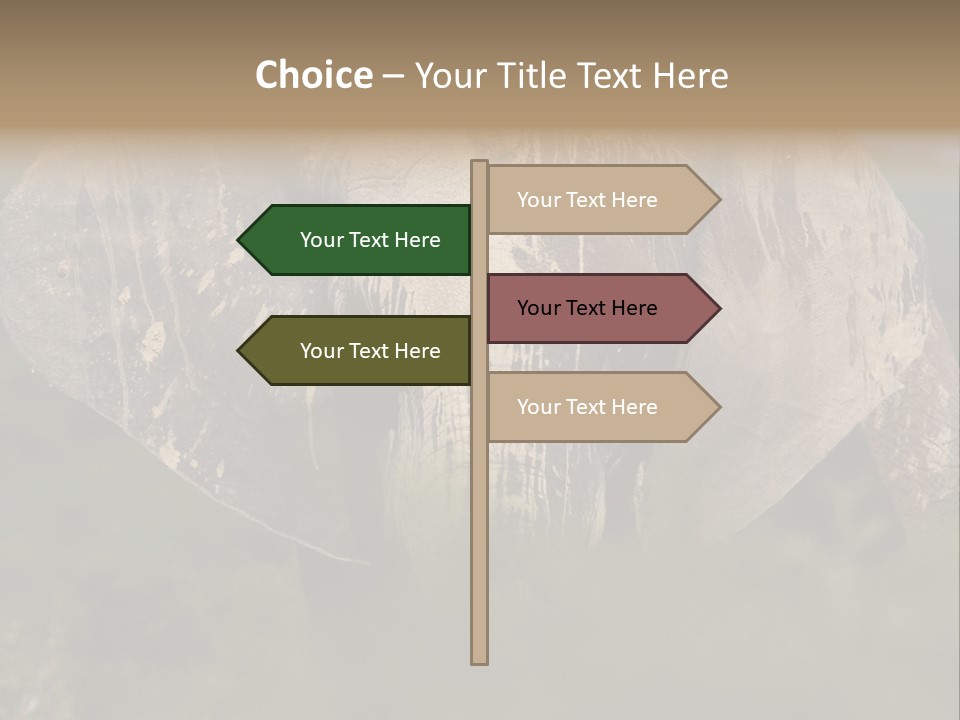 Choice – Your Title Text Here

Your Text Here

Your Text Here

Your Text Here

Your Text Here

Your Text Here